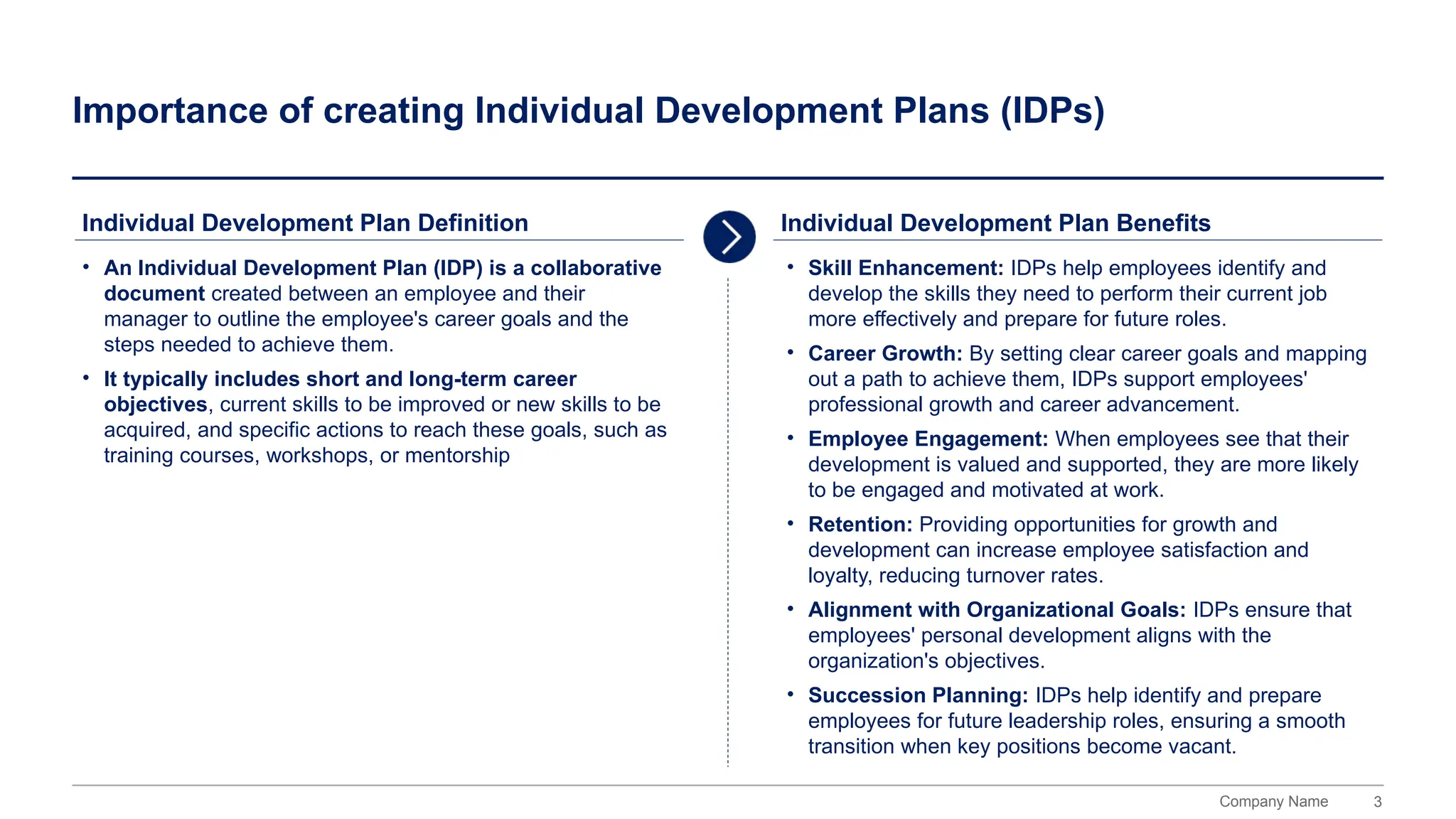 Importance of creating Individual Development Plans (IDPs)

Individual Development Plan Definition

• An Individual Development Plan (IDP) is a collaborative document created between an employee and their manager to outline the employee's career goals and the steps needed to achieve them.

• It typically includes short and long-term career objectives, current skills to be improved or new skills to be acquired, and specific actions to reach these goals, such as training courses, workshops, or mentorship

Individual Development Plan Benefits

• Skill Enhancement: IDPs help employees identify and develop the skills they need to perform their current job more effectively and prepare for future roles.

• Career Growth: By setting clear career goals and mapping out a path to achieve them, IDPs support employees' professional growth and career advancement.

• Employee Engagement: When employees see that their development is valued and supported, they are more likely to be engaged and motivated at work.

• Retention: Providing opportunities for growth and development can increase employee satisfaction and loyalty, reducing turnover rates.

• Alignment with Organizational Goals: IDPs ensure that employees' personal development aligns with the organization's objectives.

• Succession Planning: IDPs help identify and prepare employees for future leadership roles, ensuring a smooth transition when key positions become vacant.

Company Name 3